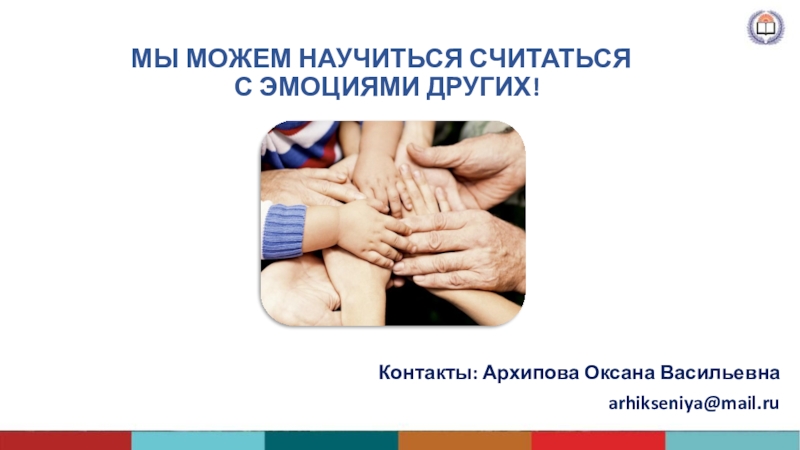 МЫ МОЖЕМ НАУЧИТЬСЯ СЧИТАТЬСЯ С ЭМОЦИЯМИ ДРУГИХ!

Контакты: Архипова Оксана Васильевна

arhikseniya@mail.ru